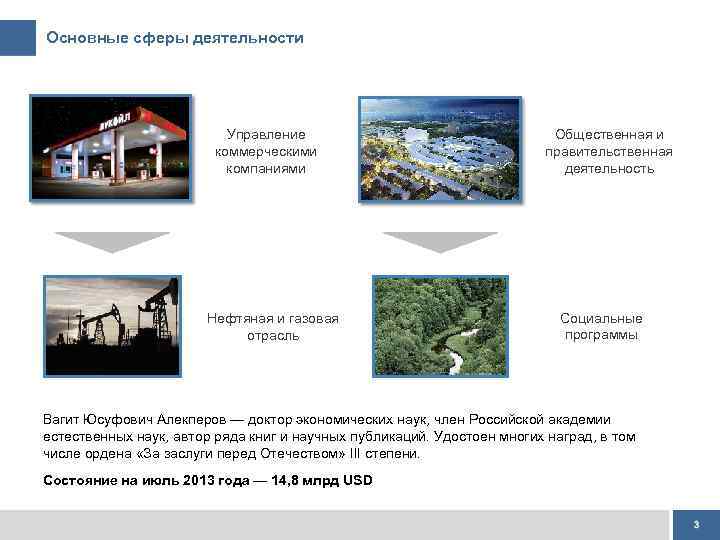 Основные сферы деятельности

ЛУКОЙЛ

Управление коммерческими компаниями

Общественная и правительственная деятельность

Нефтяная и газовая отрасль

Социальные программы

Вагит Юсуфович Алекперов — доктор экономических наук, член Российской академии естественных наук, автор ряда книг и научных публикаций. Удостоен многих наград, в том числе ордена «За заслуги перед Отечеством» III степени.

Состояние на июль 2013 года — 14,8 млрд USD

3